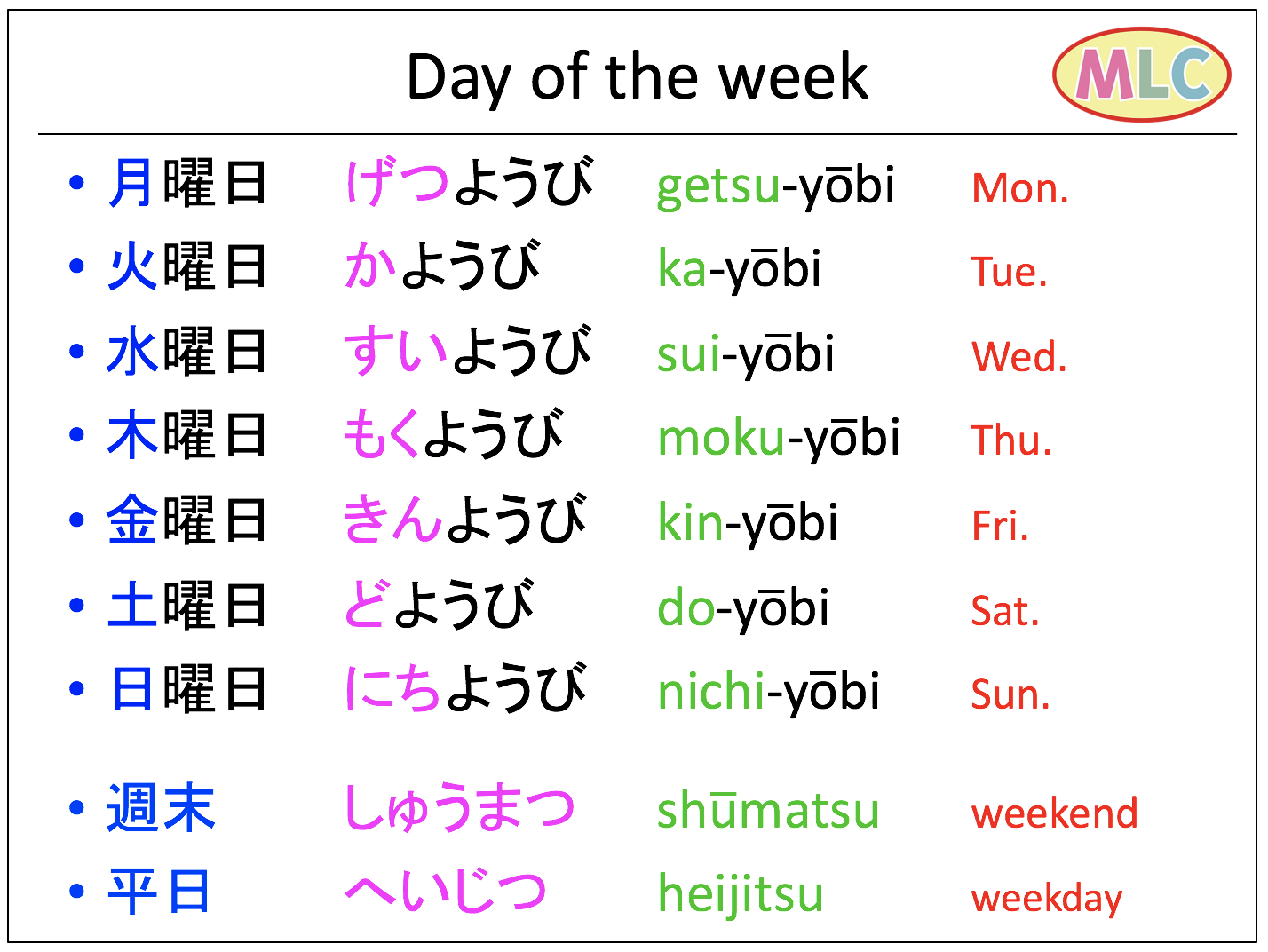 Day of the week

MLC

• 月曜日 げつようび getsu-yōbi Mon.
• 火曜日 かようび ka-yōbi Tue.
• 水曜日 すいようび sui-yōbi Wed.
• 木曜日 もくようび moku-yōbi Thu.
• 金曜日 きんようび kin-yōbi Fri.
• 土曜日 どようび do-yōbi Sat.
• 日曜日 にちようび nichi-yōbi Sun.

• 週末 しゅうまつ shūmatsu weekend
• 平日 へいじつ heijitsu weekday